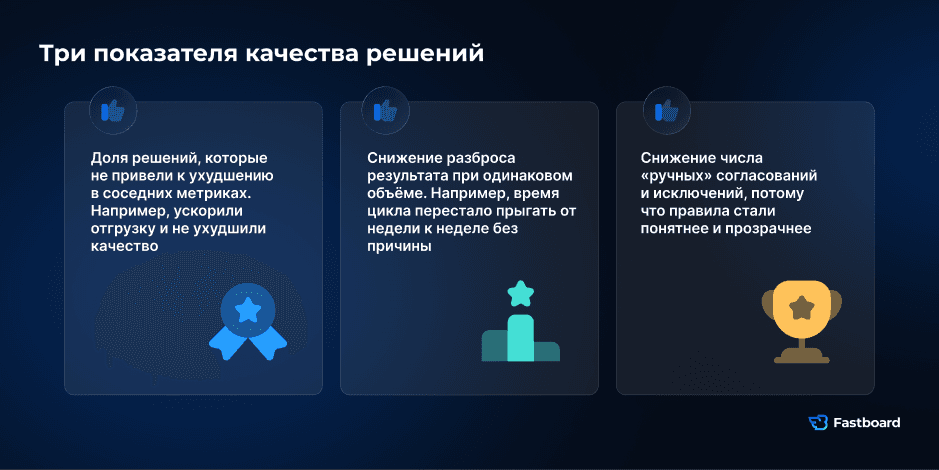 Три показателя качества решений

Доля решений, которые не привели к ухудшению в соседних метриках. Например, ускорили отгрузку и не ухудшили качество

Снижение разброса результата при одинаковом объёме. Например, время цикла перестало прыгать от недели к неделе без причины

Снижение числа «ручных» согласований и исключений, потому что правила стали понятнее и прозрачнее

Fastboard